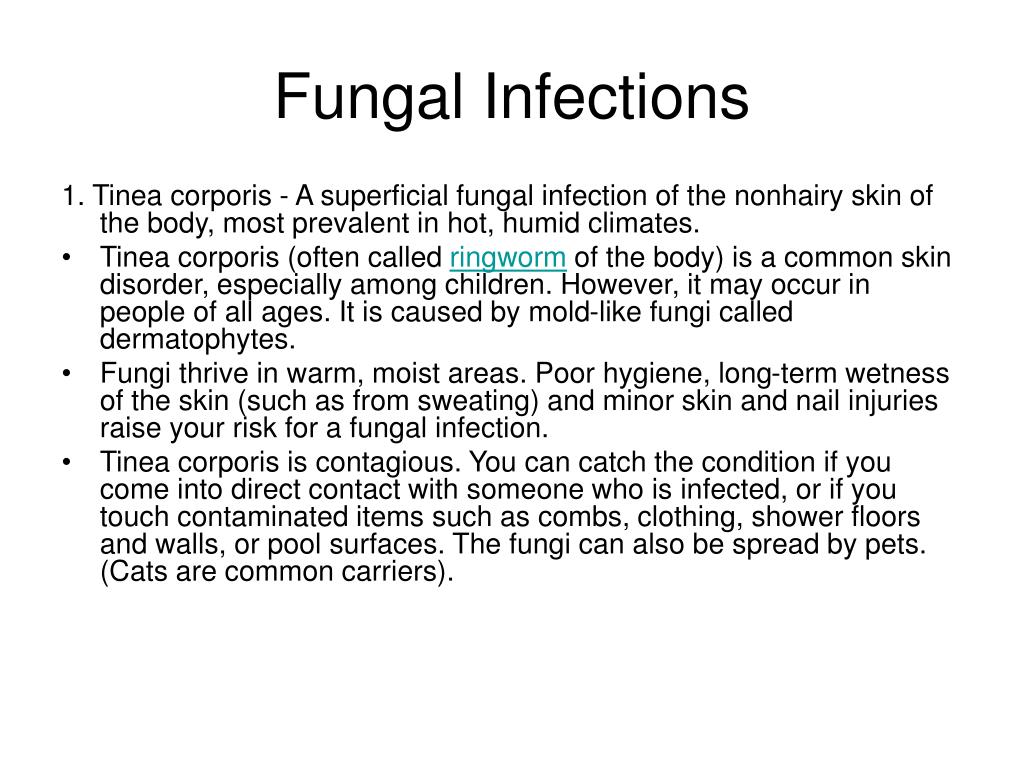 Fungal Infections

1. Tinea corporis - A superficial fungal infection of the nonhairy skin of the body, most prevalent in hot, humid climates.

• Tinea corporis (often called ringworm of the body) is a common skin disorder, especially among children. However, it may occur in people of all ages. It is caused by mold-like fungi called dermatophytes.

• Fungi thrive in warm, moist areas. Poor hygiene, long-term wetness of the skin (such as from sweating) and minor skin and nail injuries raise your risk for a fungal infection.

• Tinea corporis is contagious. You can catch the condition if you come into direct contact with someone who is infected, or if you touch contaminated items such as combs, clothing, shower floors and walls, or pool surfaces. The fungi can also be spread by pets. (Cats are common carriers).